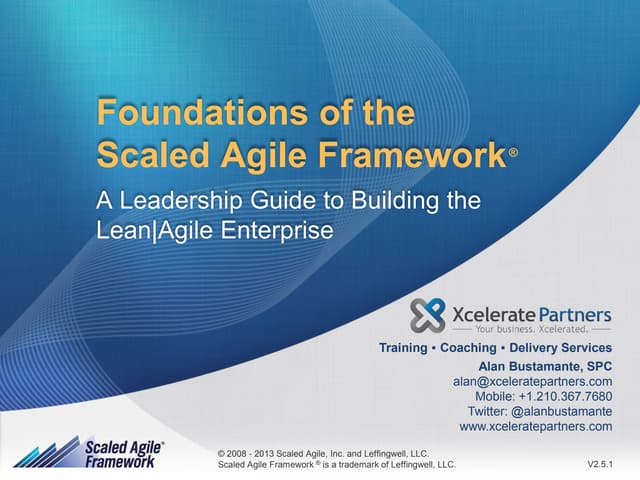 Foundations of the Scaled Agile Framework®

A Leadership Guide to Building the Lean|Agile Enterprise

Xcelerate Partners
Your business. Xcelerated.

Training • Coaching • Delivery Services
Alan Bustamante, SPC
alan@xceleratepartners.com
Mobile: +1.210.367.7680
Twitter: @alanbustamante
www.xceleratepartners.com

Scaled Agile® Framework

© 2008 - 2013 Scaled Agile, Inc. and Leffingwell, LLC.
Scaled Agile Framework ® is a trademark of Leffingwell, LLC.

V2.5.1